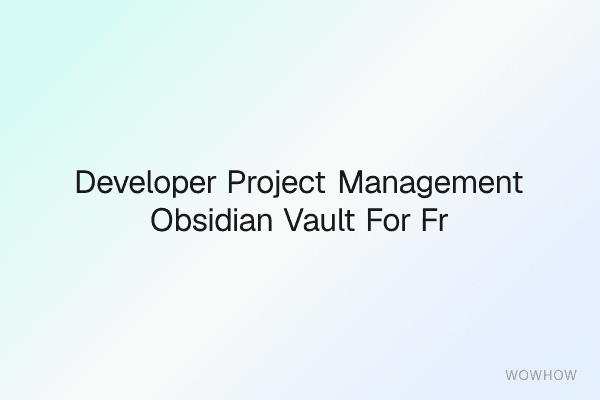 Developer Project Management Obsidian Vault For Fr

WOWHOW